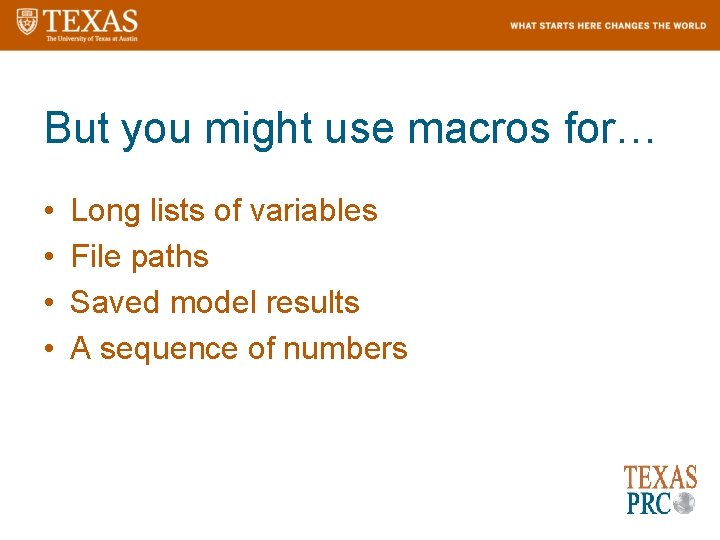 TEXAS
The University of Texas at Austin

WHAT STARTS HERE CHANGES THE WORLD

But you might use macros for…

• Long lists of variables
• File paths
• Saved model results
• A sequence of numbers

TEXAS
PRC